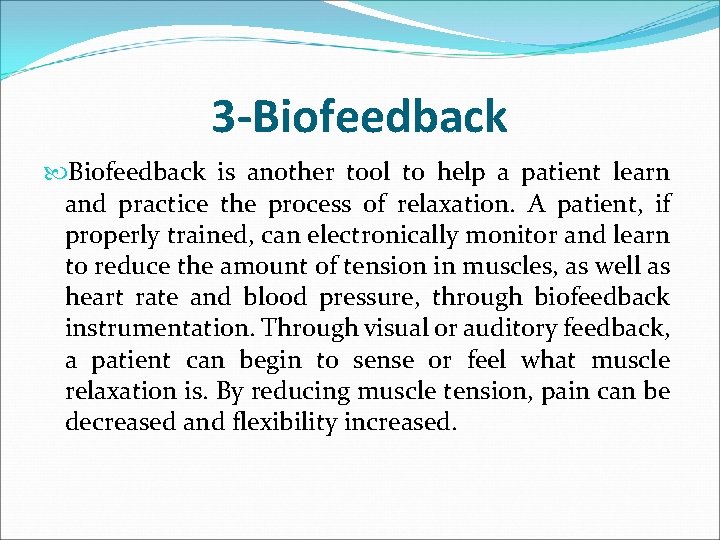 3-Biofeedback

Biofeedback is another tool to help a patient learn and practice the process of relaxation. A patient, if properly trained, can electronically monitor and learn to reduce the amount of tension in muscles, as well as heart rate and blood pressure, through biofeedback instrumentation. Through visual or auditory feedback, a patient can begin to sense or feel what muscle relaxation is. By reducing muscle tension, pain can be decreased and flexibility increased.